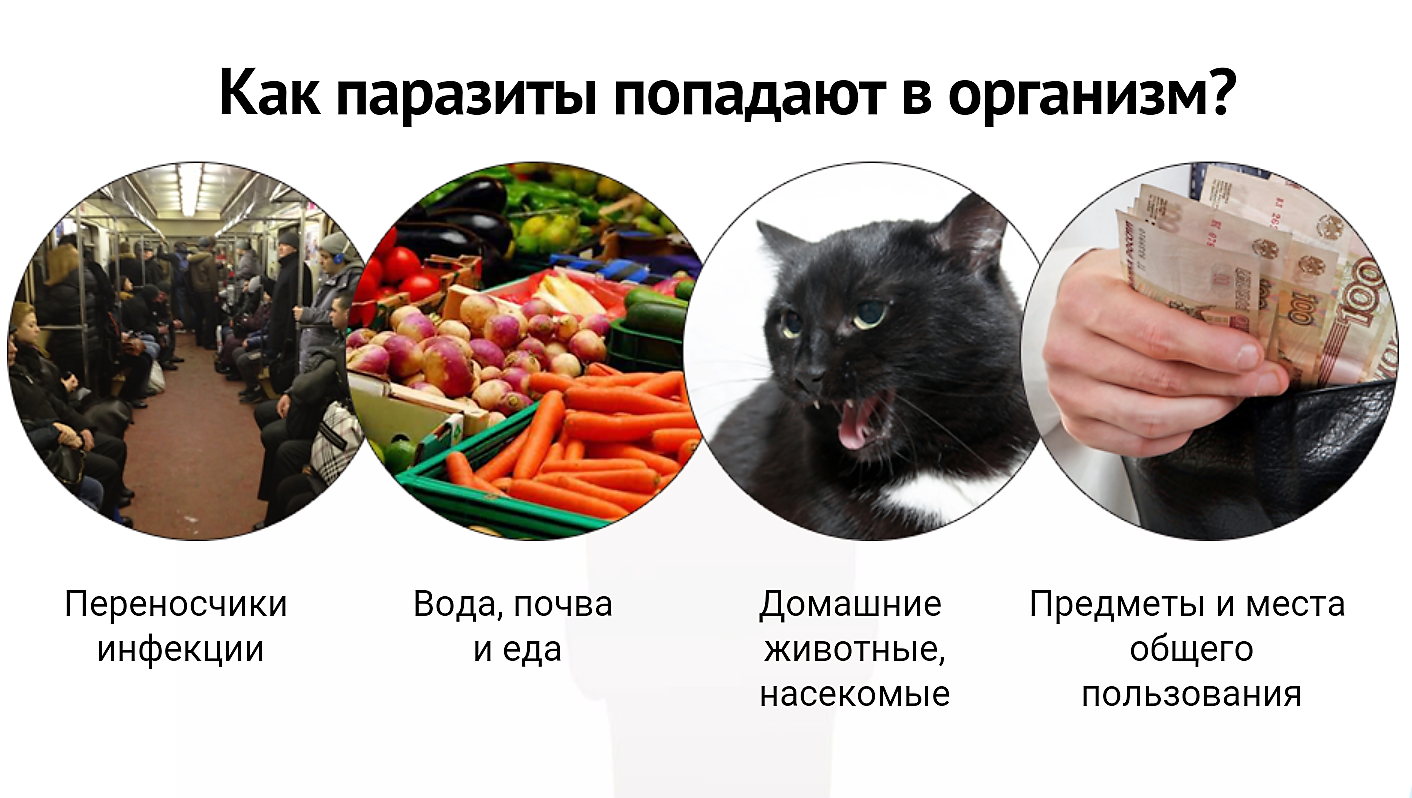 Как паразиты попадают в организм?

Переносчики инфекции

Вода, почва и еда

Домашние животные, насекомые

Предметы и места общего пользования